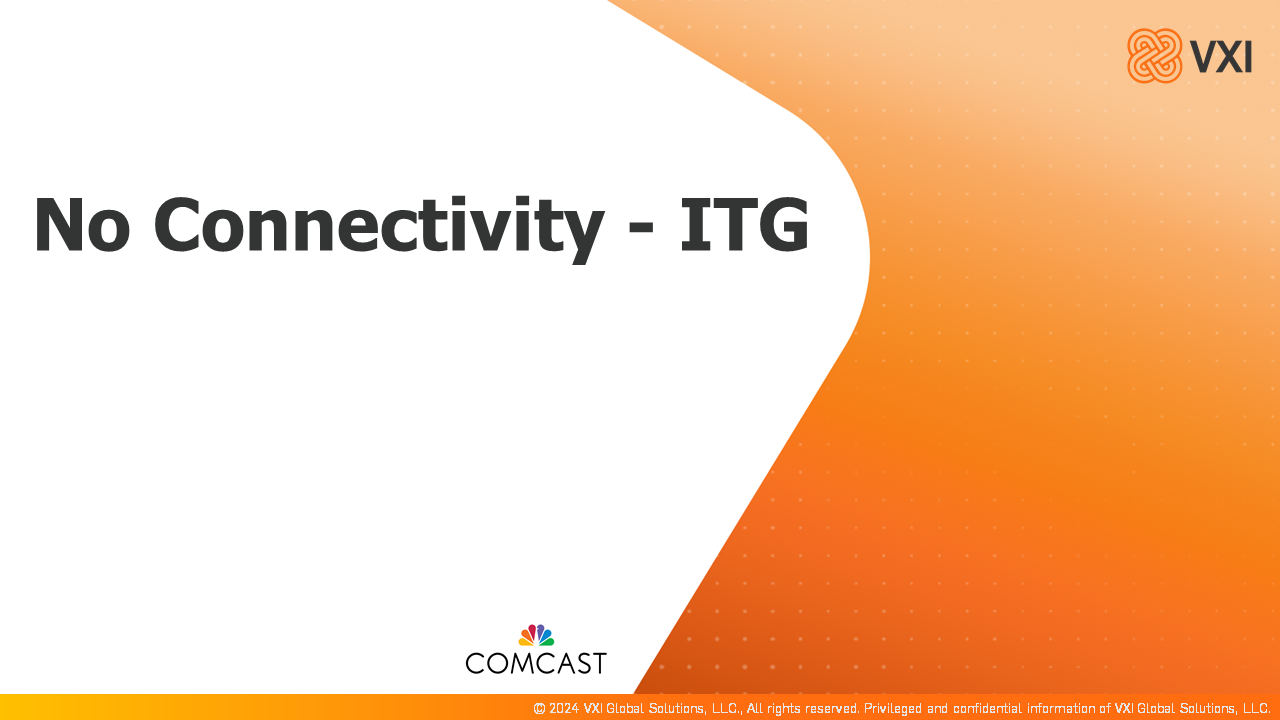 VXI

No Connectivity - ITG

COMCAST

© 2024 VXI Global Solutions, LLC., All rights reserved. Privileged and confidential information of VXI Global Solutions, LLC.